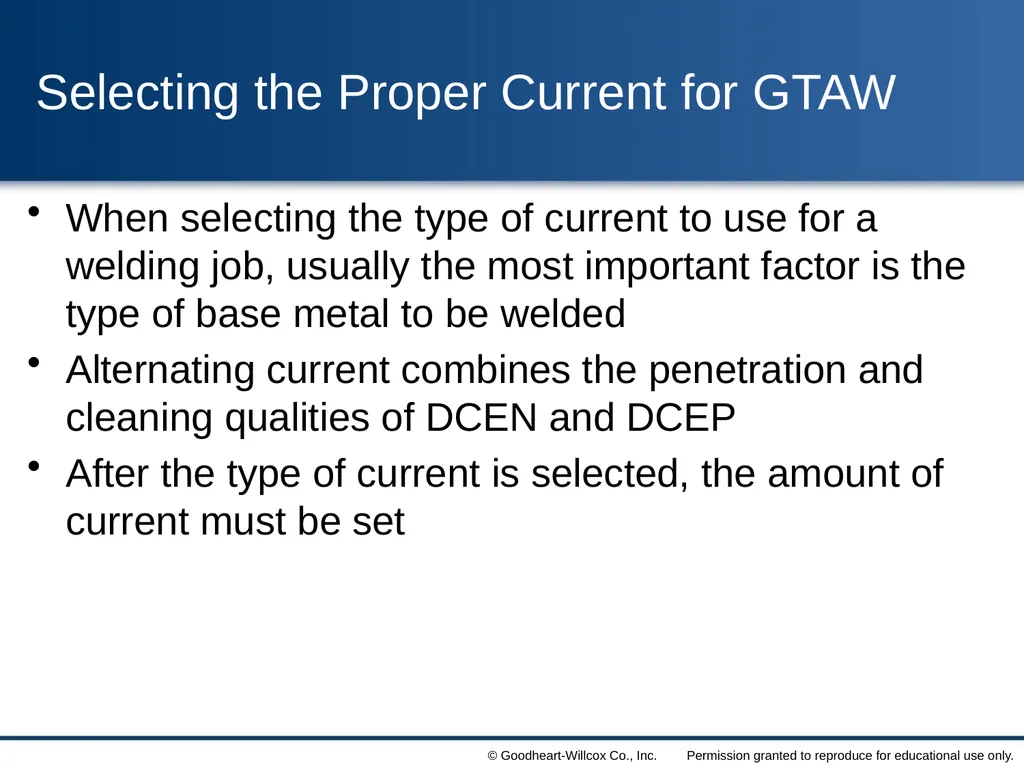 Selecting the Proper Current for GTAW

• When selecting the type of current to use for a welding job, usually the most important factor is the type of base metal to be welded

• Alternating current combines the penetration and cleaning qualities of DCEN and DCEP

• After the type of current is selected, the amount of current must be set

© Goodheart-Willcox Co., Inc. Permission granted to reproduce for educational use only.